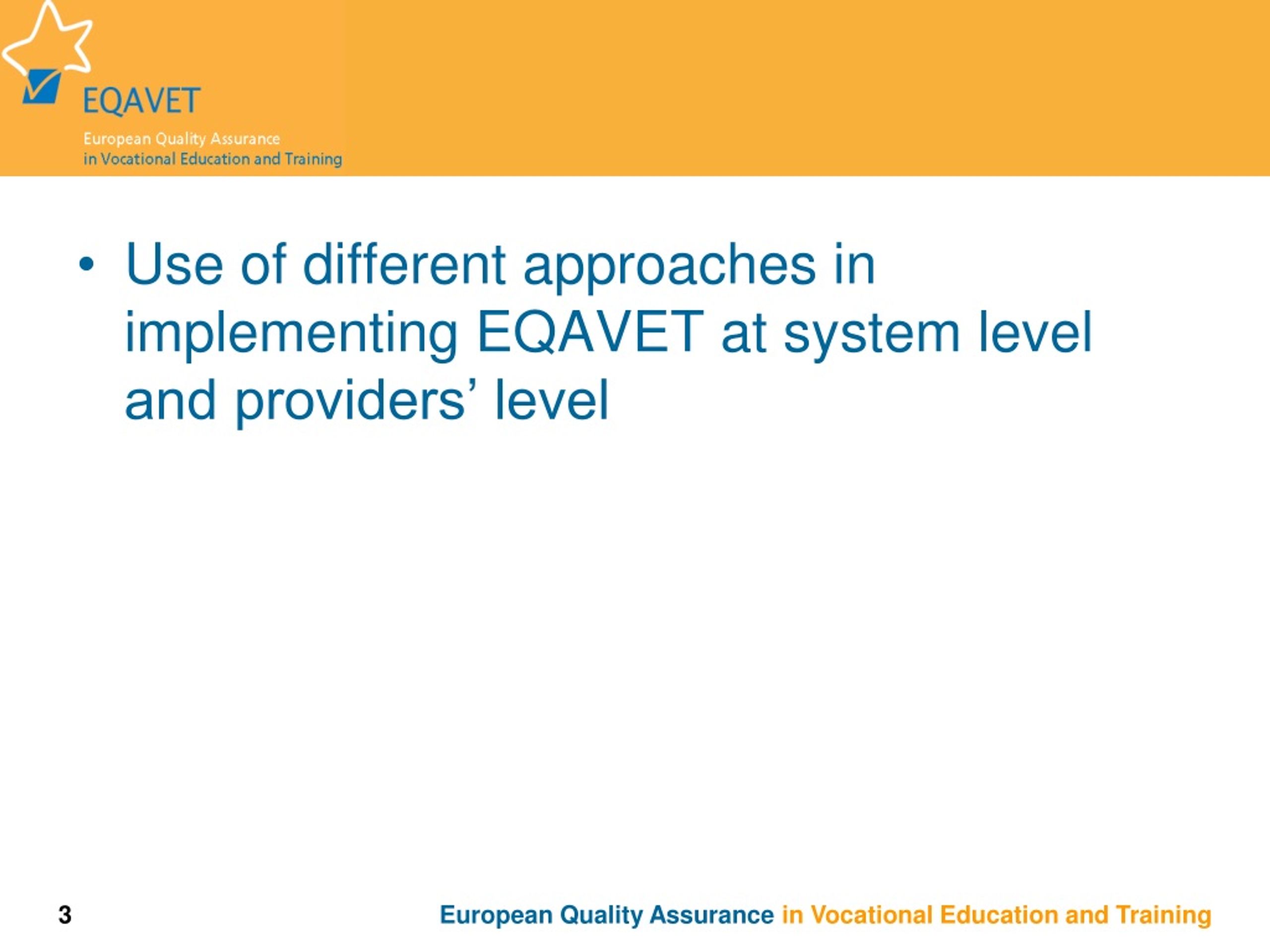 EQAVET
European Quality Assurance
in Vocational Education and Training

• Use of different approaches in implementing EQAVET at system level and providers’ level

3

European Quality Assurance in Vocational Education and Training